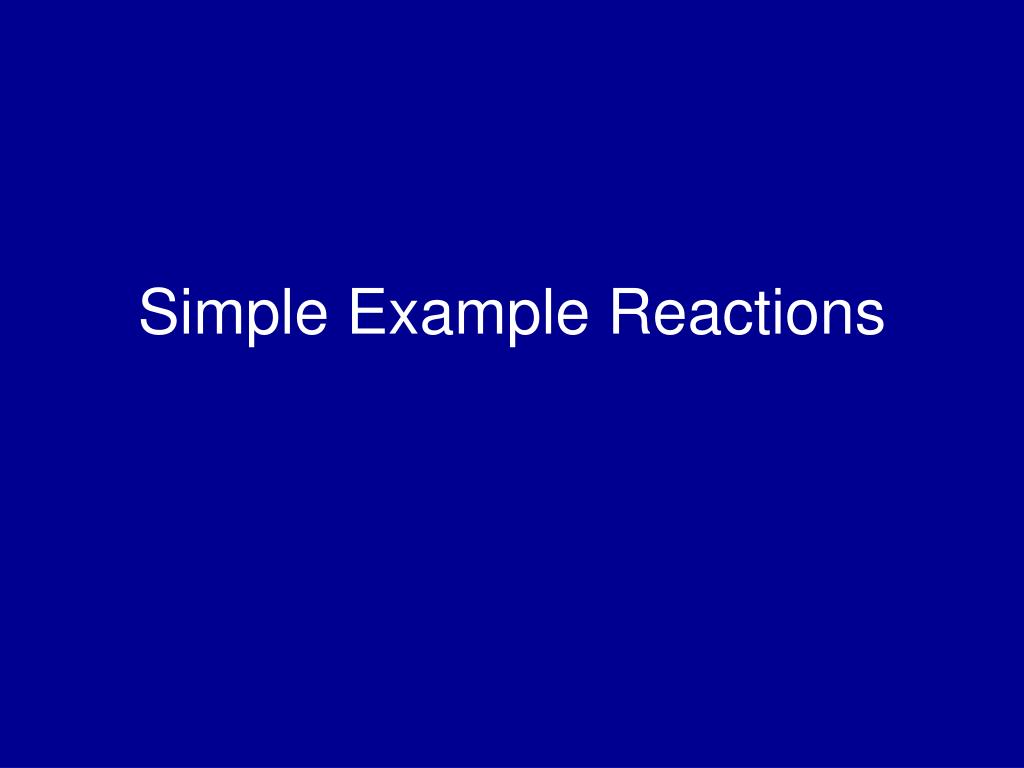 Simple Example Reactions